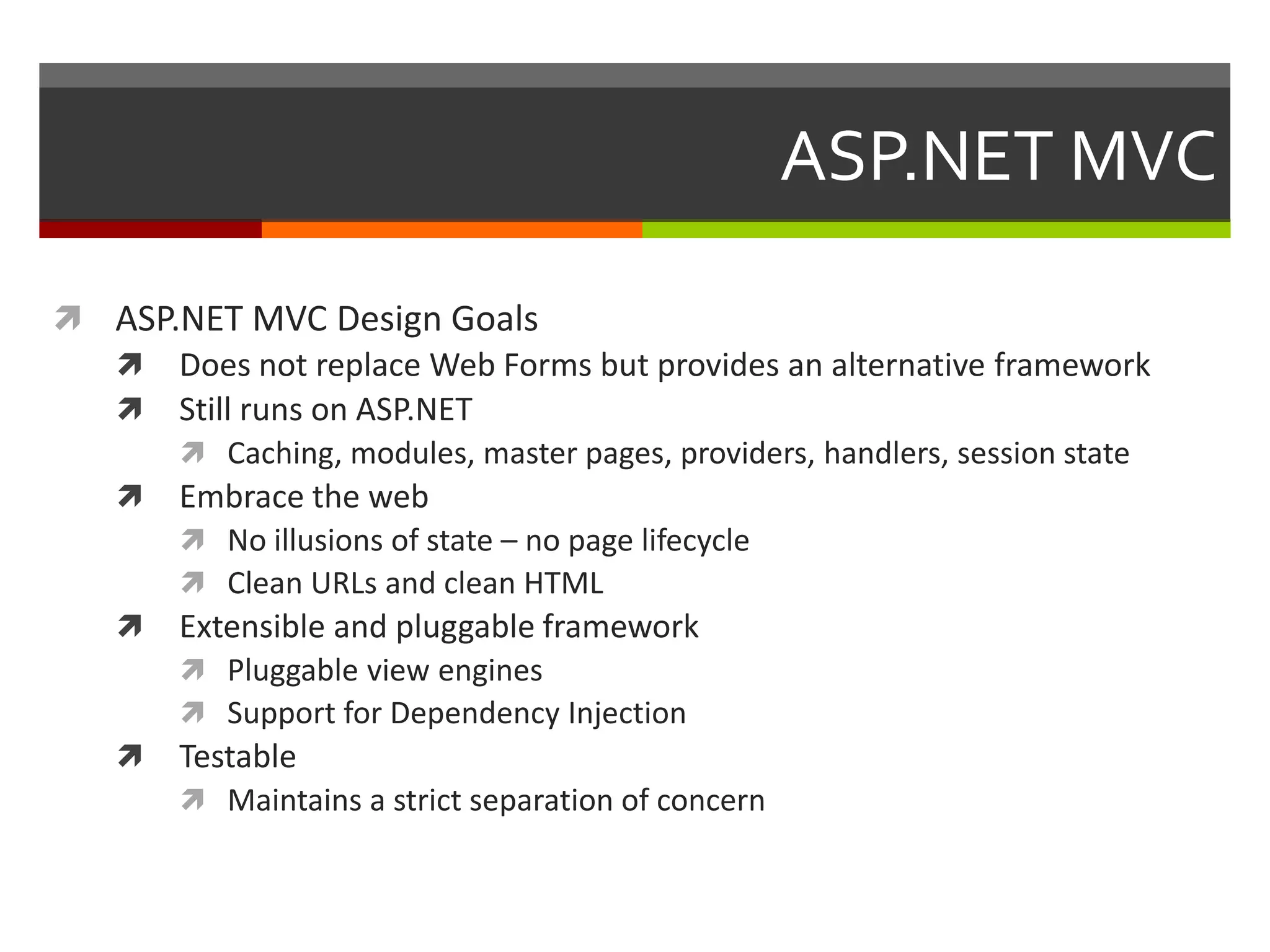 ASP.NET MVC

ASP.NET MVC Design Goals

Does not replace Web Forms but provides an alternative framework

Still runs on ASP.NET

Caching, modules, master pages, providers, handlers, session state

Embrace the web

No illusions of state – no page lifecycle

Clean URLs and clean HTML

Extensible and pluggable framework

Pluggable view engines

Support for Dependency Injection

Testable

Maintains a strict separation of concern